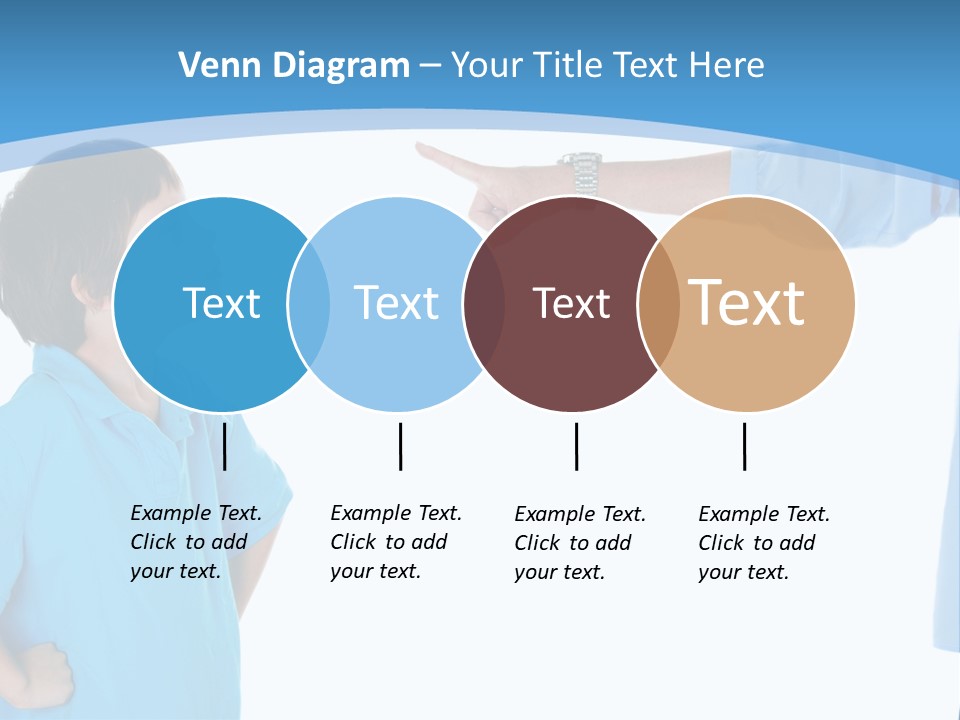 Venn Diagram – Your Title Text Here

Text

Text

Text

Text

Example Text. Click to add your text.

Example Text. Click to add your text.

Example Text. Click to add your text.

Example Text. Click to add your text.